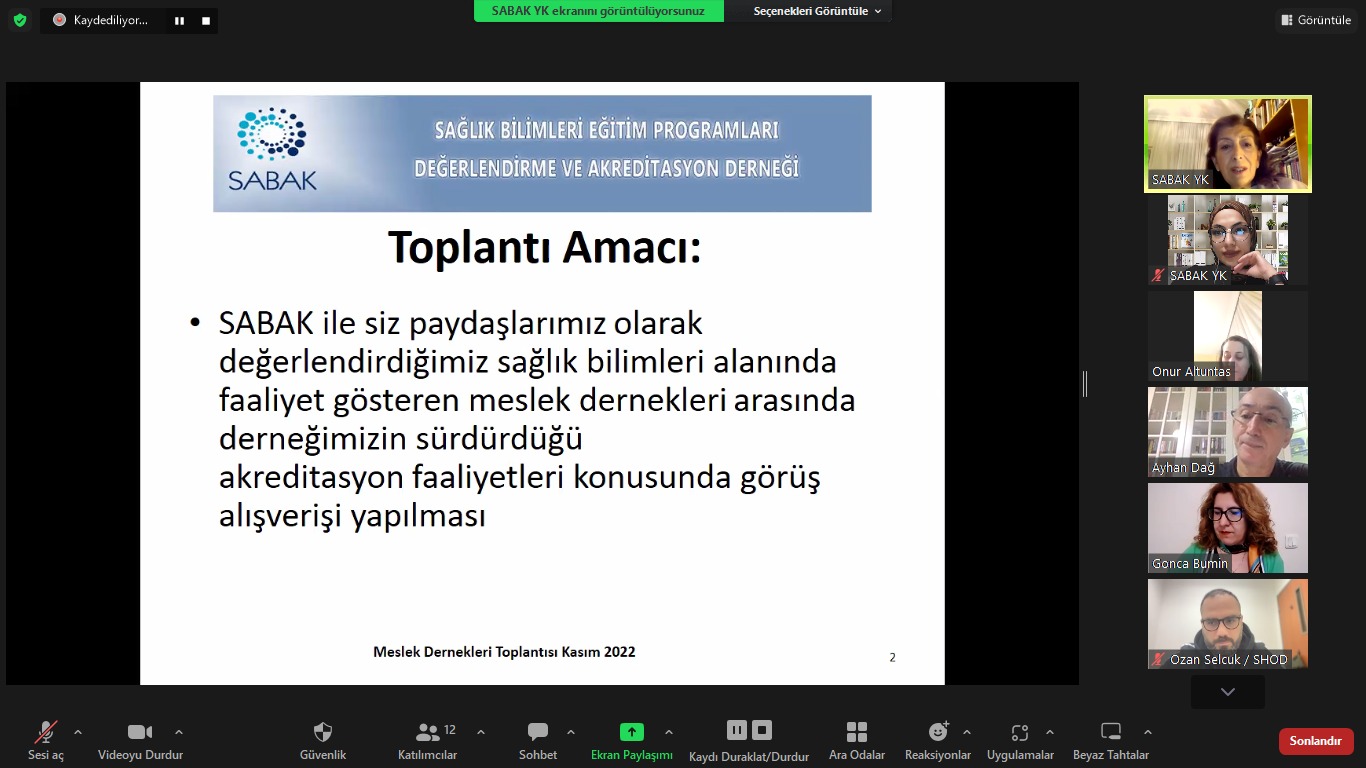 Kaydediliyor...

SABAK YK ekranını görüntülüyorsunuz

Seçenekleri Görüntüle

Görüntüle

SABAK

SAĞLIK BİLİMLERİ EĞİTİM PROGRAMLARI DEĞERLENDİRME VE AKREDİTASYON DERNEĞİ

Toplantı Amacı:

• SABAK ile siz paydaşlarımız olarak değerlendirdiğimiz sağlık bilimleri alanında faaliyet gösteren meslek dernekleri arasında derneğimizin sürdürdüğü akreditasyon faaliyetleri konusunda görüş alışverişi yapılması

Meslek Dernekleri Toplantısı Kasım 2022

2

SABAK YK

SABAK YK

Onur Altuntas

Ayhan Dağ

Gonca Bumin

Ozan Selcuk / SHOD

Sesi aç

Videoyu Durdur

Güvenlik

12

Katılımcılar

Sohbet

Ekran Paylaşımı

Kaydı Duraklat/Durdur

Ara Odalar

Reaksiyonlar

Uygulamalar

Beyaz Tahtalar

Sonlandır